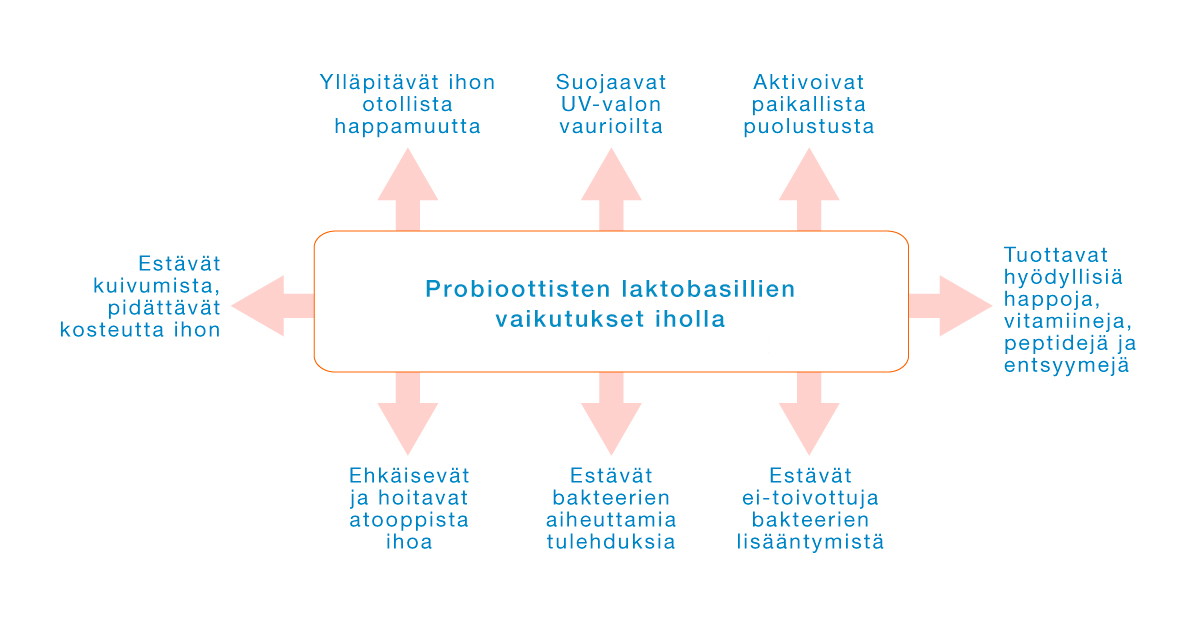 Ylläpitävät ihon otollista happamuutta

Suojaavat UV-valon vaurioilta

Aktivoivat paikallista puolustusta

Estävät kuivumista, pidättävät kosteutta ihon

Probioottisten laktobasillien vaikutukset iholla

Tuottavat hyödyllisiä happoja, vitamiineja, peptidejä ja entsyymejä

Ehkäisevät ja hoitavat atooppista ihoa

Estävät bakteerien aiheuttamia tulehduksia

Estävät ei-toivottuja bakteerien lisääntymistä